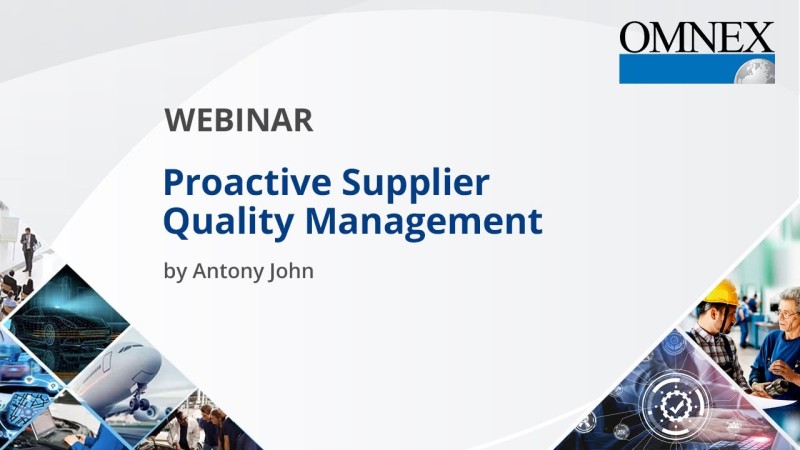 OMNEX

WEBINAR

Proactive Supplier Quality Management

by Antony John